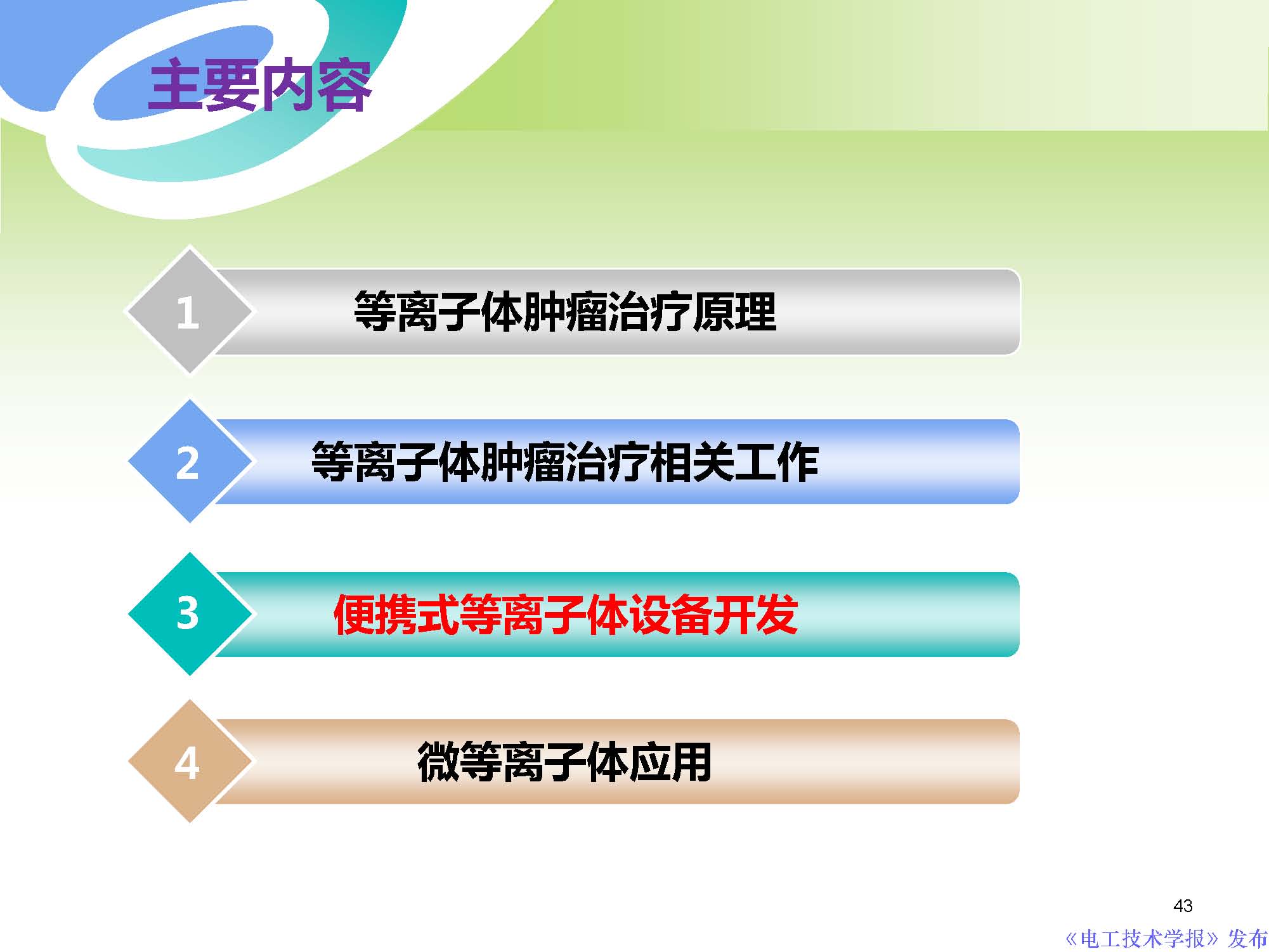 主要内容

1 等离子体肿瘤治疗原理

2 等离子体肿瘤治疗相关工作

3 便携式等离子体设备开发

4 微等离子体应用

43

《电工技术学报》发布